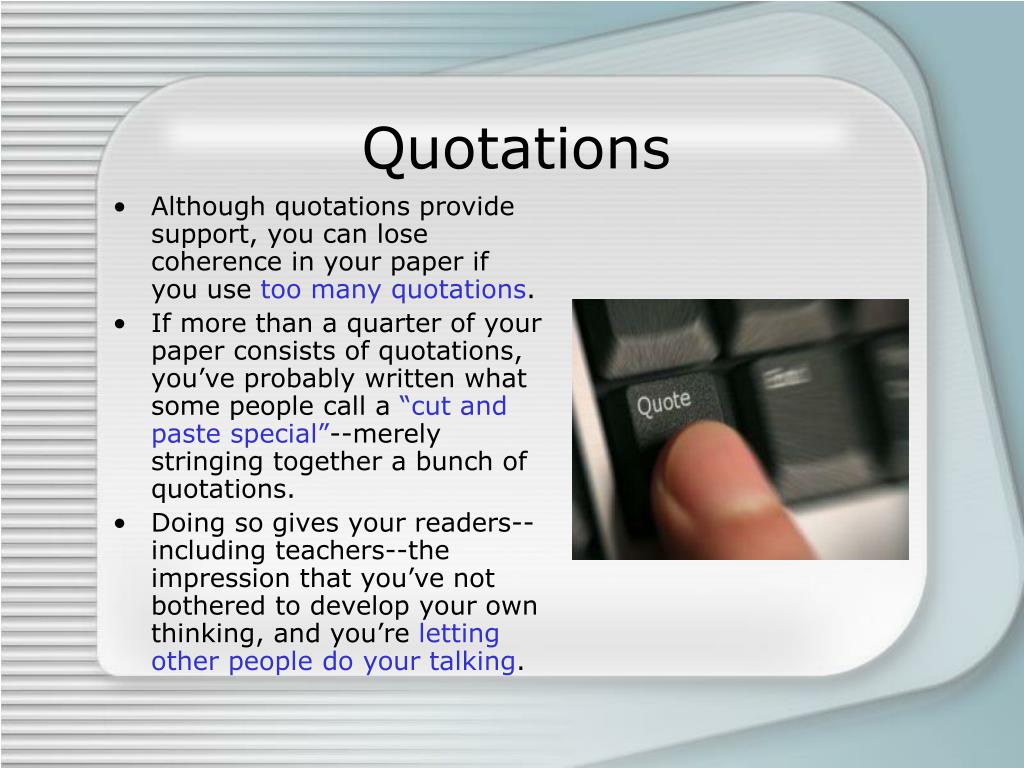 Quotations

• Although quotations provide support, you can lose coherence in your paper if you use too many quotations.
• If more than a quarter of your paper consists of quotations, you’ve probably written what some people call a “cut and paste special”--merely stringing together a bunch of quotations.
• Doing so gives your readers--including teachers--the impression that you’ve not bothered to develop your own thinking, and you’re letting other people do your talking.

Quote